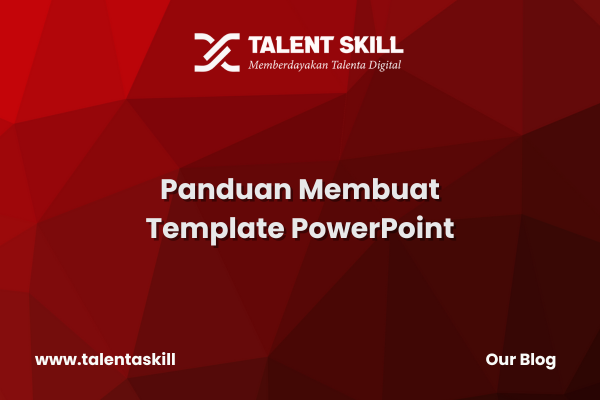 TALENT SKILL
Memberdayakan Talenta Digital

Panduan Membuat Template PowerPoint

www.talentaskill

Our Blog